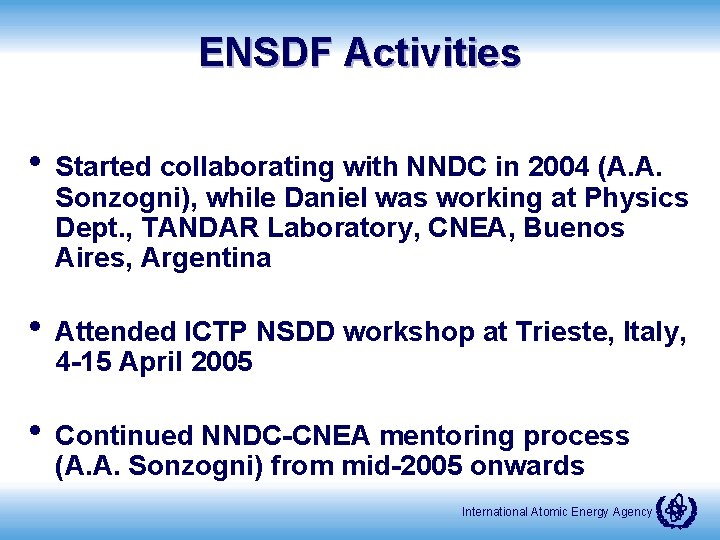 ENSDF Activities

• Started collaborating with NNDC in 2004 (A.A. Sonzogni), while Daniel was working at Physics Dept., TANDAR Laboratory, CNEA, Buenos Aires, Argentina

• Attended ICTP NSDD workshop at Trieste, Italy, 4-15 April 2005

• Continued NNDC-CNEA mentoring process (A.A. Sonzogni) from mid-2005 onwards

International Atomic Energy Agency